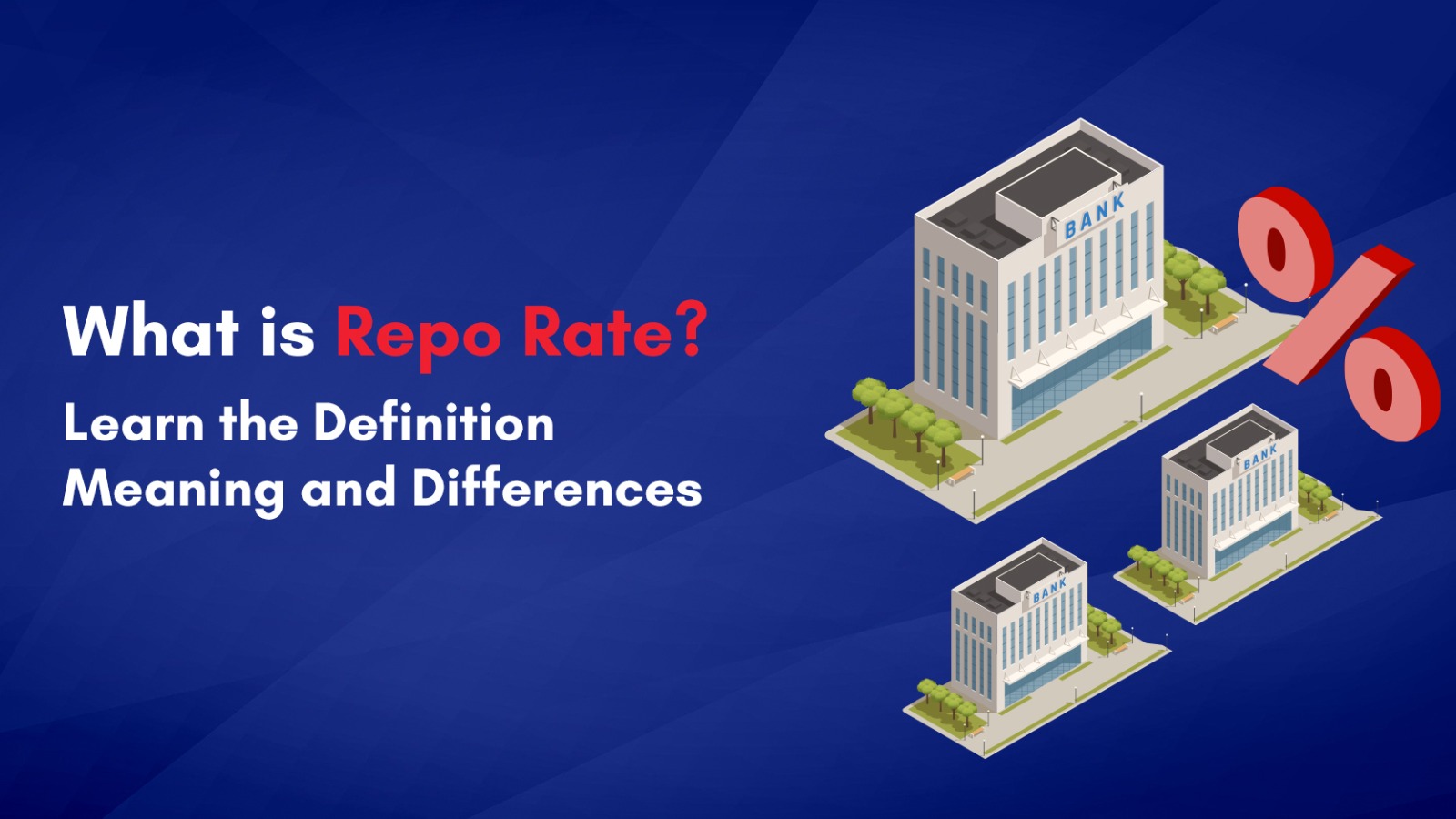 What is Repo Rate?
Learn the Definition
Meaning and Differences

BANK
%
BANK
BANK